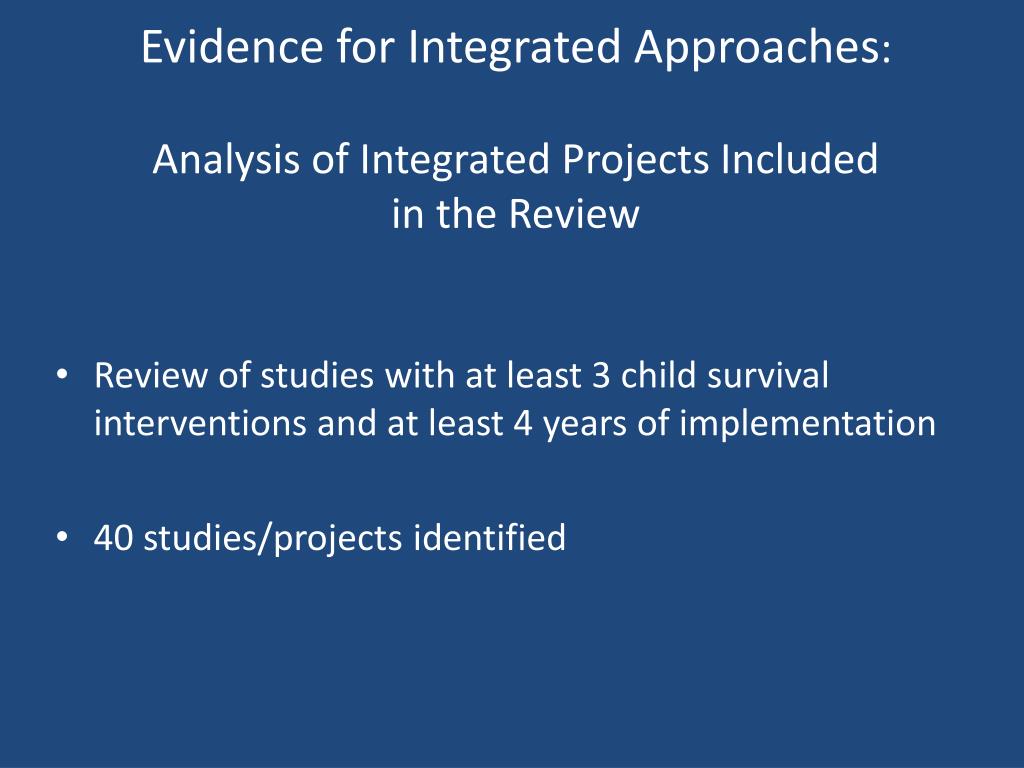 Evidence for Integrated Approaches:

Analysis of Integrated Projects Included in the Review

• Review of studies with at least 3 child survival interventions and at least 4 years of implementation

• 40 studies/projects identified